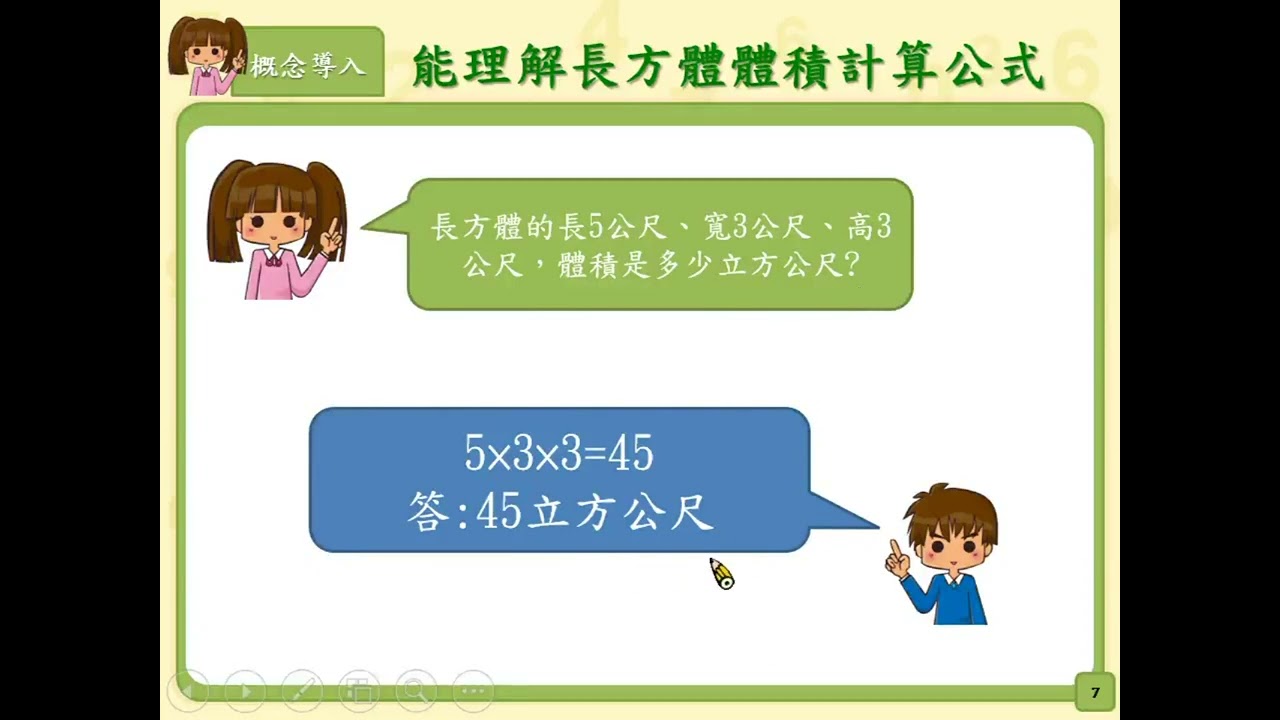 概念導入

能理解長方體體積計算公式

長方體的長5公尺、寬3公尺、高3公尺，體積是多少立方公尺?

$5\times3\times3=45$
答:45立方公尺

7